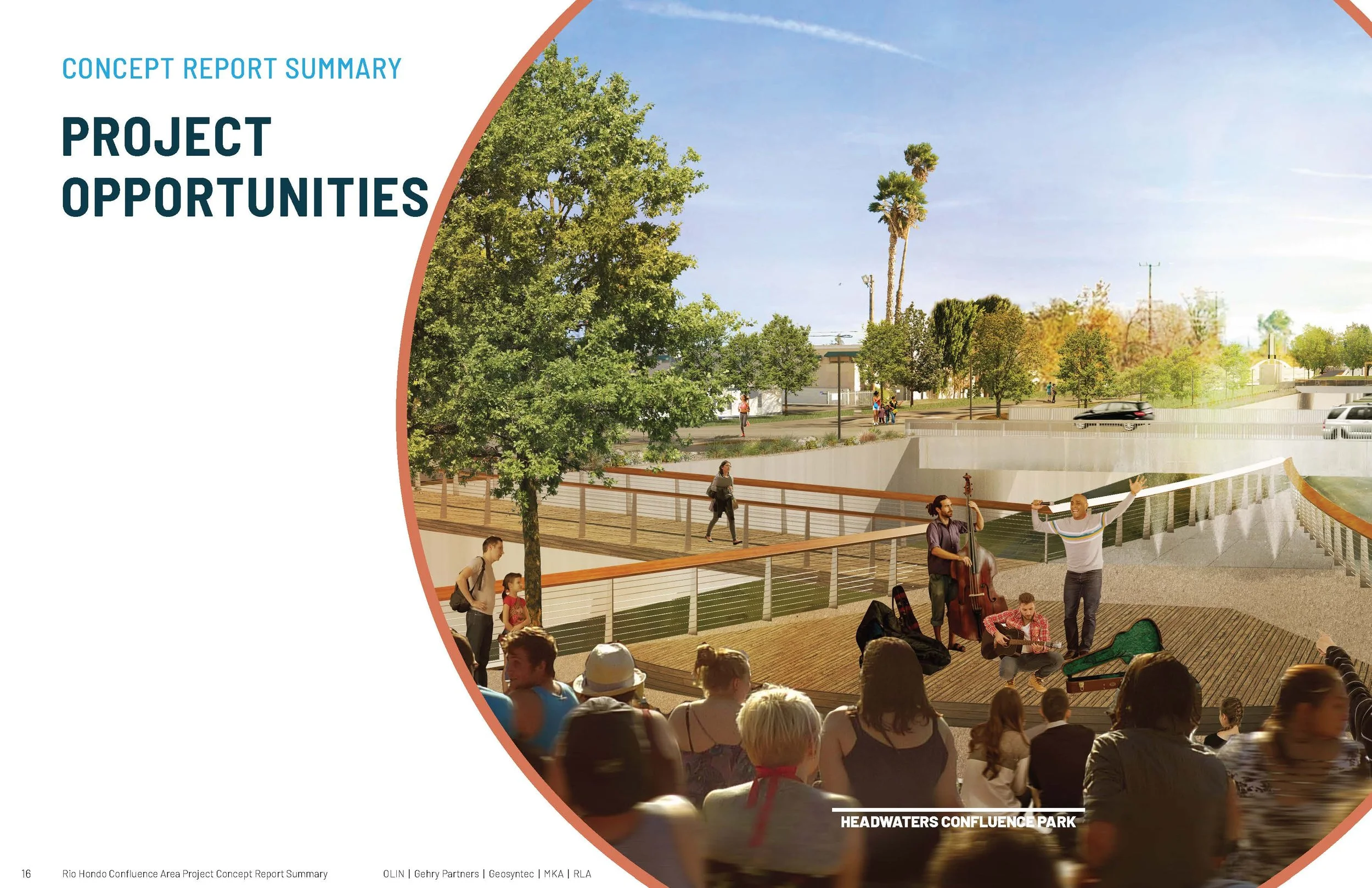 CONCEPT REPORT SUMMARY

PROJECT OPPORTUNITIES

HEADWATERS CONFLUENCE PARK

16 Rio Hondo Confluence Area Project Concept Report Summary OLIN | Gehry Partners | Geosyntec | MKA | RLA